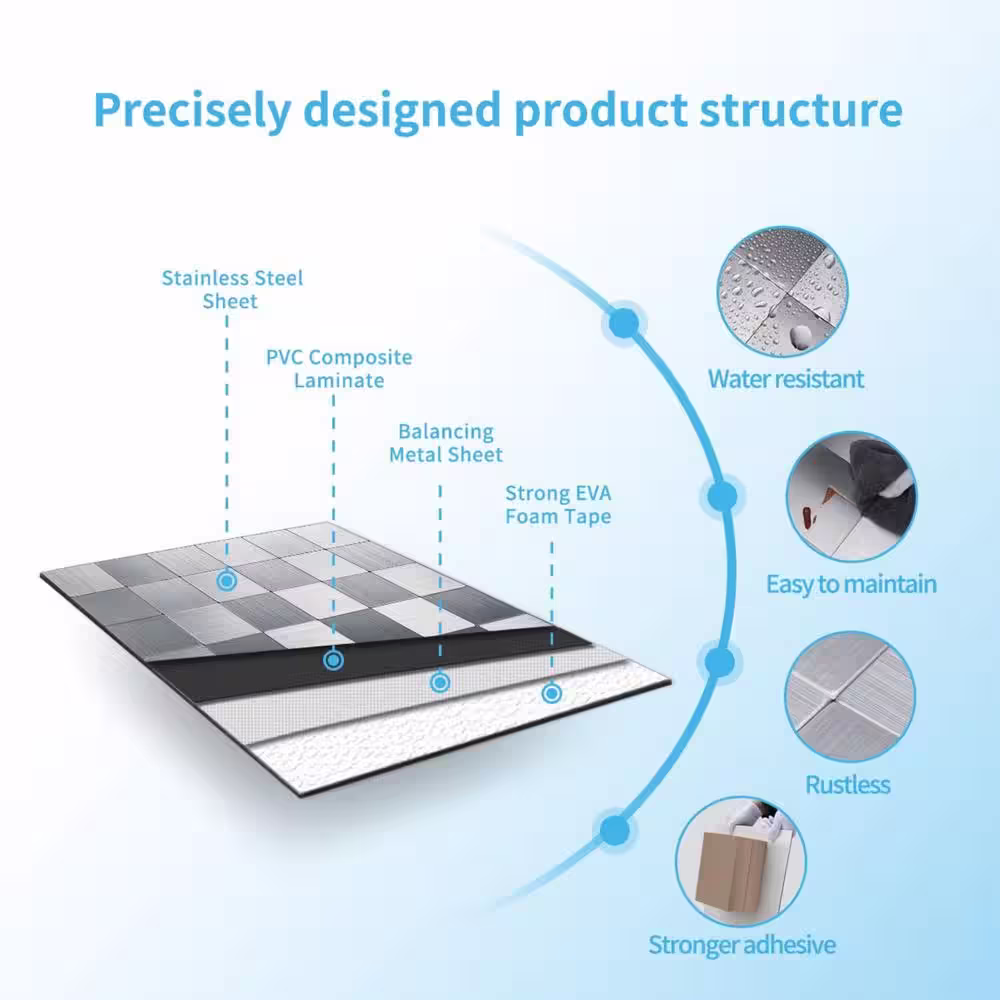 Precisely designed product structure

Stainless Steel Sheet

PVC Composite Laminate

Balancing Metal Sheet

Strong EVA Foam Tape

Water resistant

Easy to maintain

Rustless

Stronger adhesive